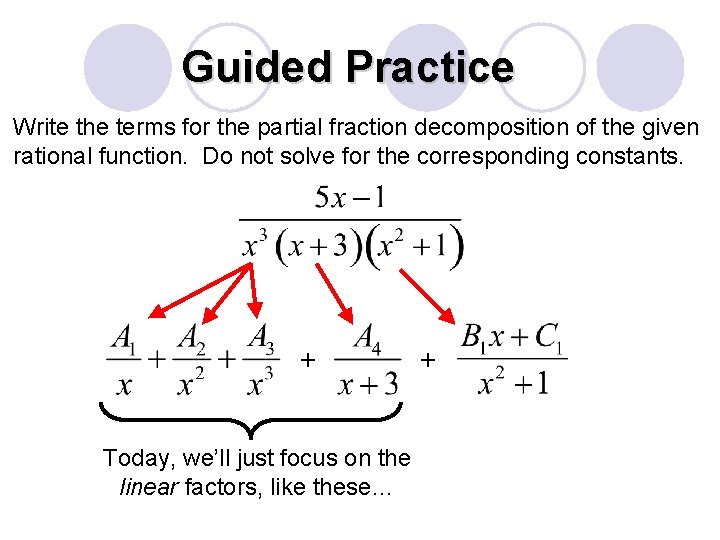 Guided Practice

Write the terms for the partial fraction decomposition of the given rational function. Do not solve for the corresponding constants.

$\frac{5x-1}{x^3(x+3)(x^2+1)}$

$\frac{A_1}{x}+\frac{A_2}{x^2}+\frac{A_3}{x^3}+\frac{A_4}{x+3}+\frac{B_1x+C_1}{x^2+1}$

Today, we'll just focus on the linear factors, like these...